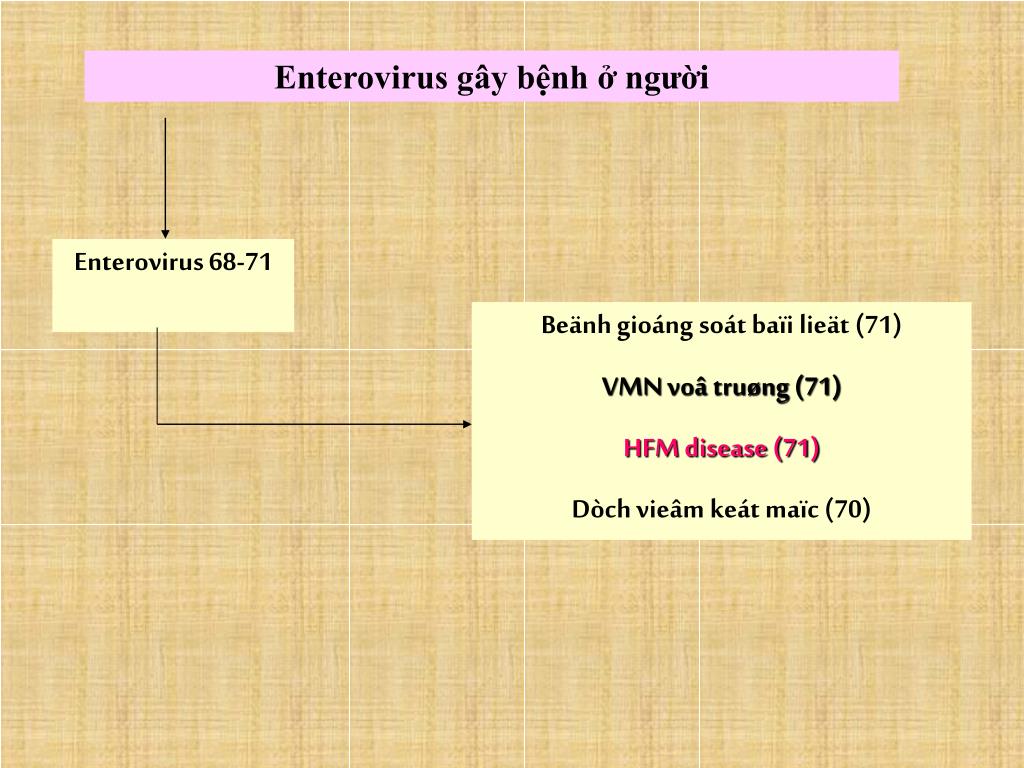 Enterovirus gây bệnh ở người

Enterovirus 68-71

Beänh gioáng soát baïi lieät (71)

VMN voâ truøng (71)

HFM disease (71)

Dòch vieâm keát maïc (70)